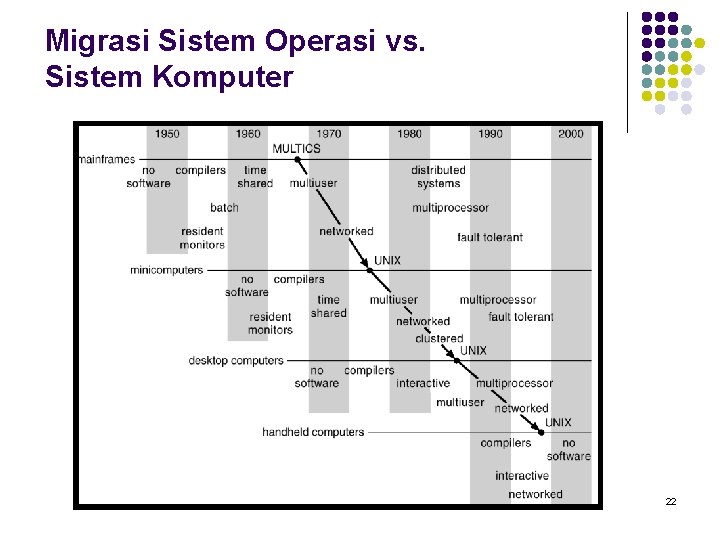 Migrasi Sistem Operasi vs. Sistem Komputer

1950 1960 1970 1980 1990 2000

MULTICS

mainframes

no software

compilers

time shared

multiuser

distributed systems

batch

multiprocessor

resident monitors

networked

fault tolerant

UNIX

minicomputers

no software

compilers

time shared

multiuser

multiprocessor

resident monitors

networked

fault tolerant

clustered

UNIX

desktop computers

no software

compilers

interactive

multiprocessor

multiuser

networked

UNIX

handheld computers

compilers

no software

interactive

networked

22